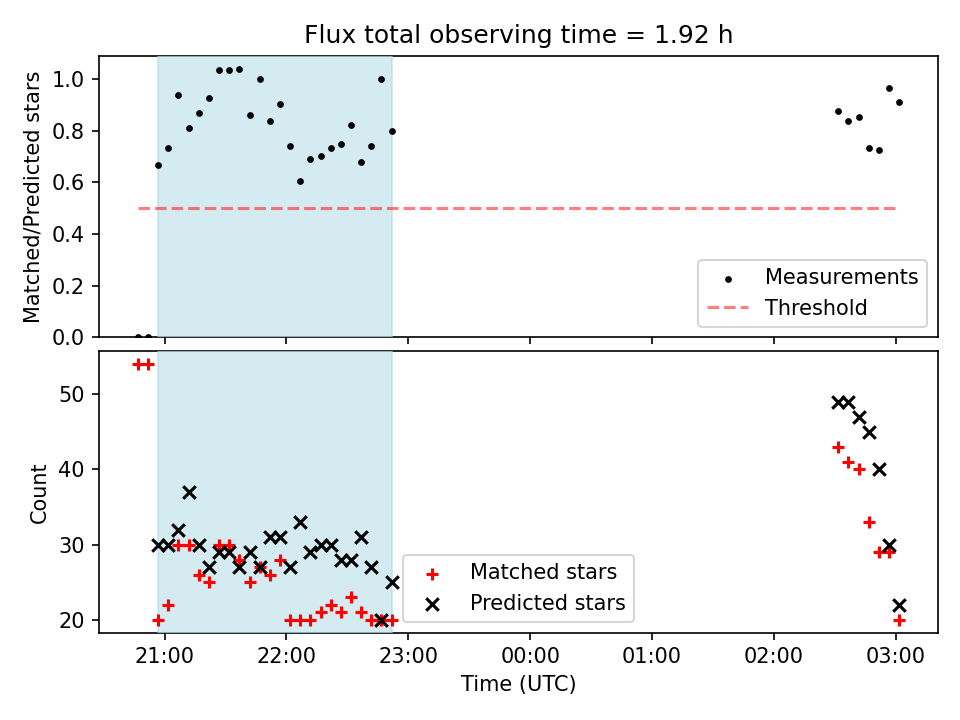 Flux total observing time = 1.92 h

Matched/Predicted stars

1.0
0.8
0.6
0.4
0.2
0.0

Measurements
Threshold

Count

50
40
30
20

Matched stars
Predicted stars

21:00
22:00
23:00
00:00
01:00
02:00
03:00

Time (UTC)